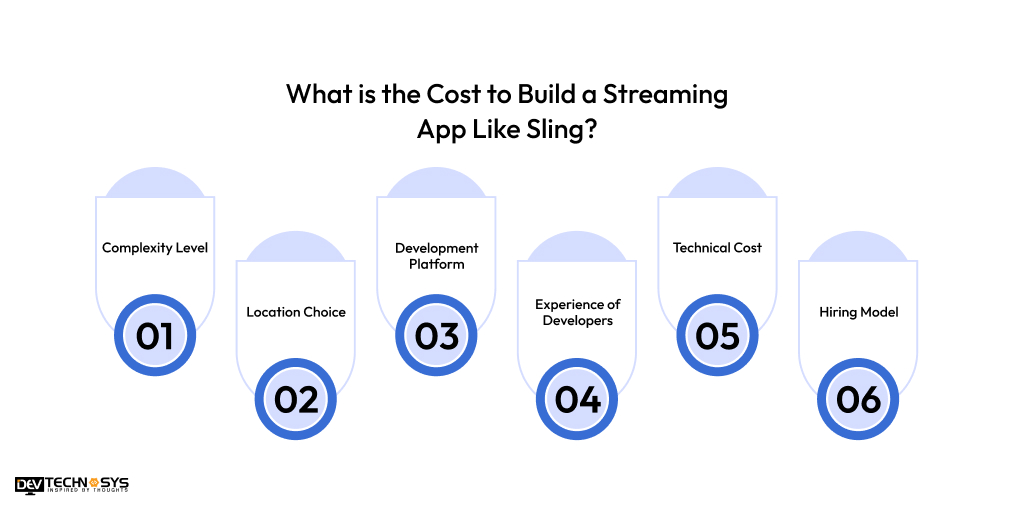 What is the Cost to Build a Streaming App Like Sling?

Complexity Level
01

Location Choice
02

Development Platform
03

Experience of Developers
04

Technical Cost
05

Hiring Model
06

DEV TECHNOSYS
INSPIRED BY THOUGHTS